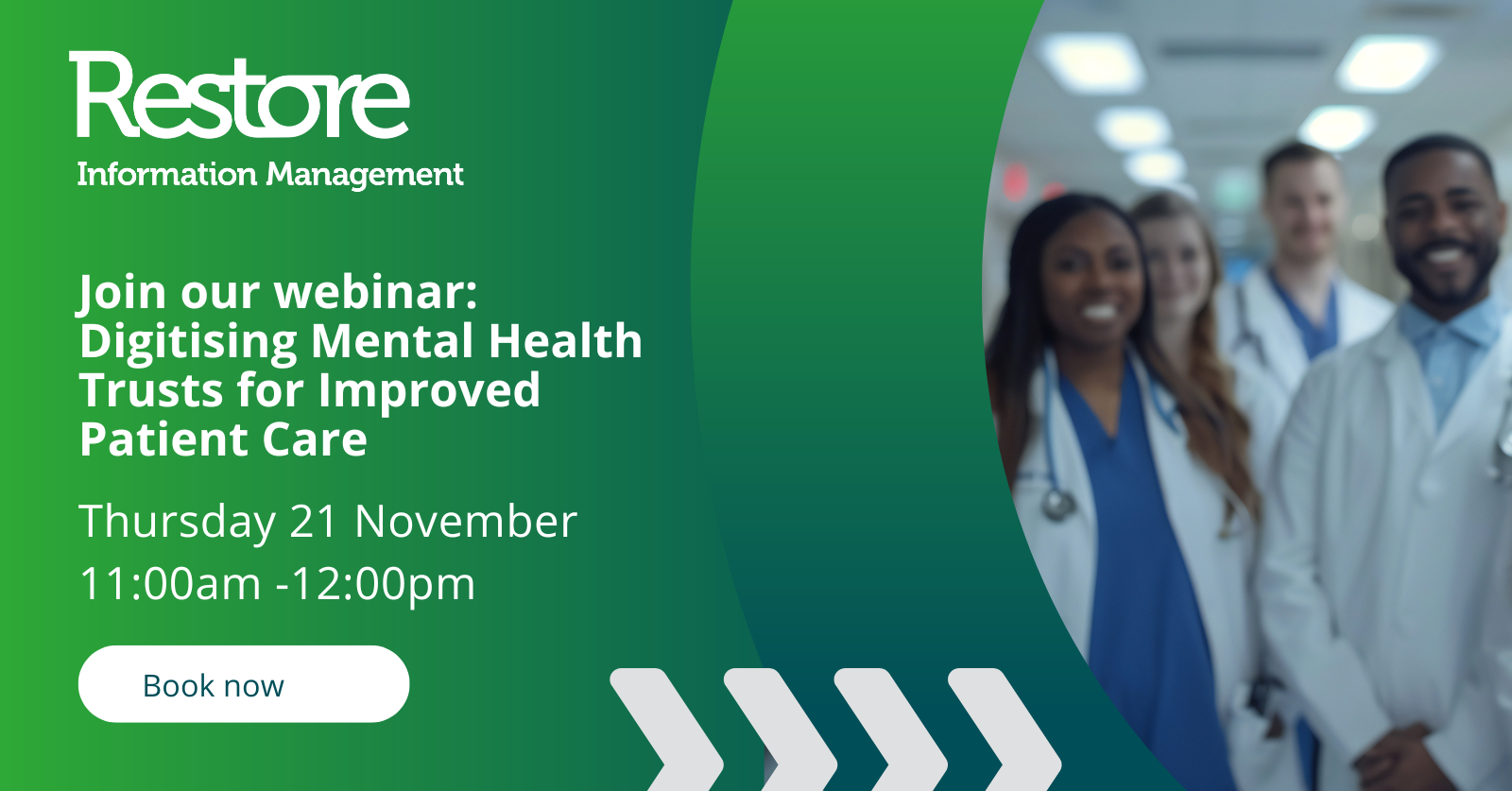 Restore
Information Management

Join our webinar: Digitising Mental Health Trusts for Improved Patient Care

Thursday 21 November
11:00am -12:00pm

Book now